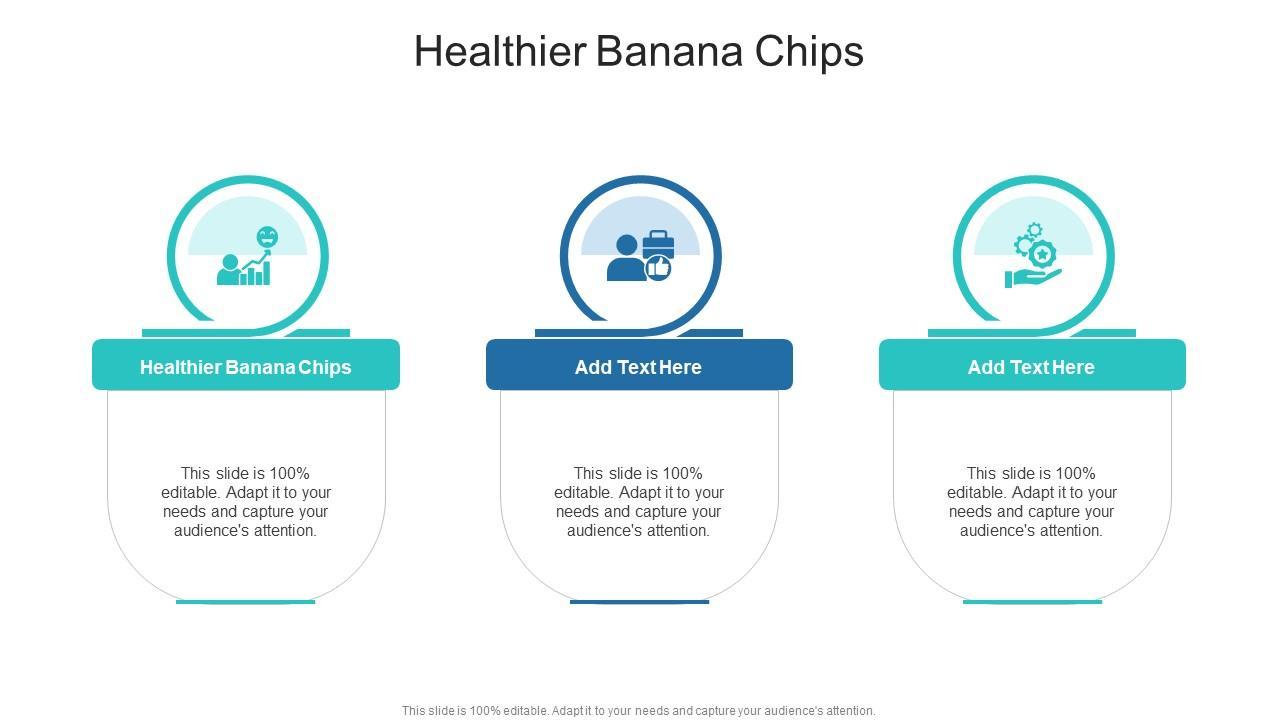 Healthier Banana Chips

Healthier Banana Chips

This slide is 100% editable. Adapt it to your needs and capture your audience's attention.

Add Text Here

This slide is 100% editable. Adapt it to your needs and capture your audience's attention.

Add Text Here

This slide is 100% editable. Adapt it to your needs and capture your audience's attention.

This slide is 100% editable. Adapt it to your needs and capture your audience's attention.